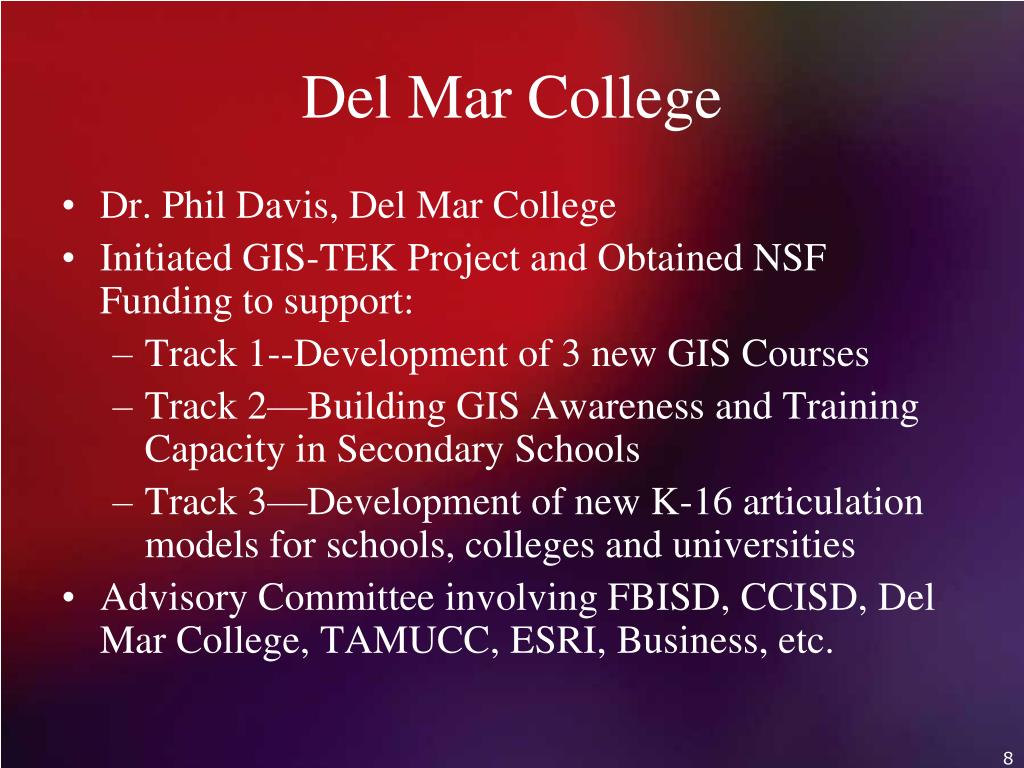 Del Mar College

• Dr. Phil Davis, Del Mar College
• Initiated GIS-TEK Project and Obtained NSF Funding to support:
– Track 1--Development of 3 new GIS Courses
– Track 2—Building GIS Awareness and Training Capacity in Secondary Schools
– Track 3—Development of new K-16 articulation models for schools, colleges and universities
• Advisory Committee involving FBISD, CCISD, Del Mar College, TAMUCC, ESRI, Business, etc.

8